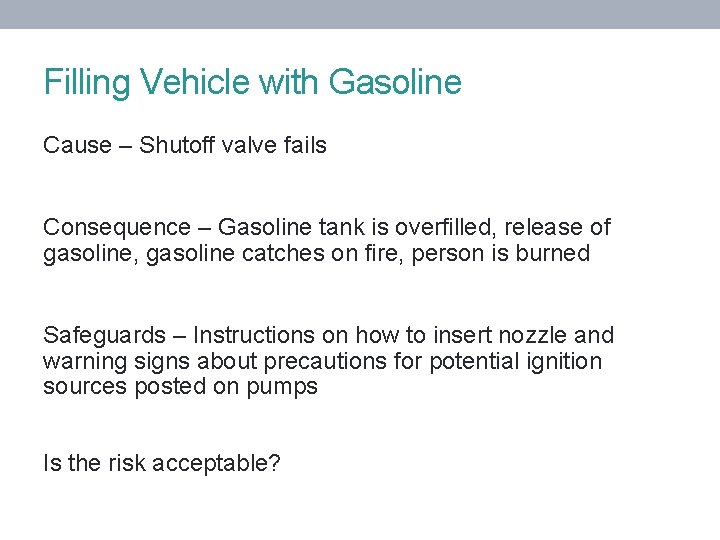 Filling Vehicle with Gasoline

Cause – Shutoff valve fails

Consequence – Gasoline tank is overfilled, release of gasoline, gasoline catches on fire, person is burned

Safeguards – Instructions on how to insert nozzle and warning signs about precautions for potential ignition sources posted on pumps

Is the risk acceptable?